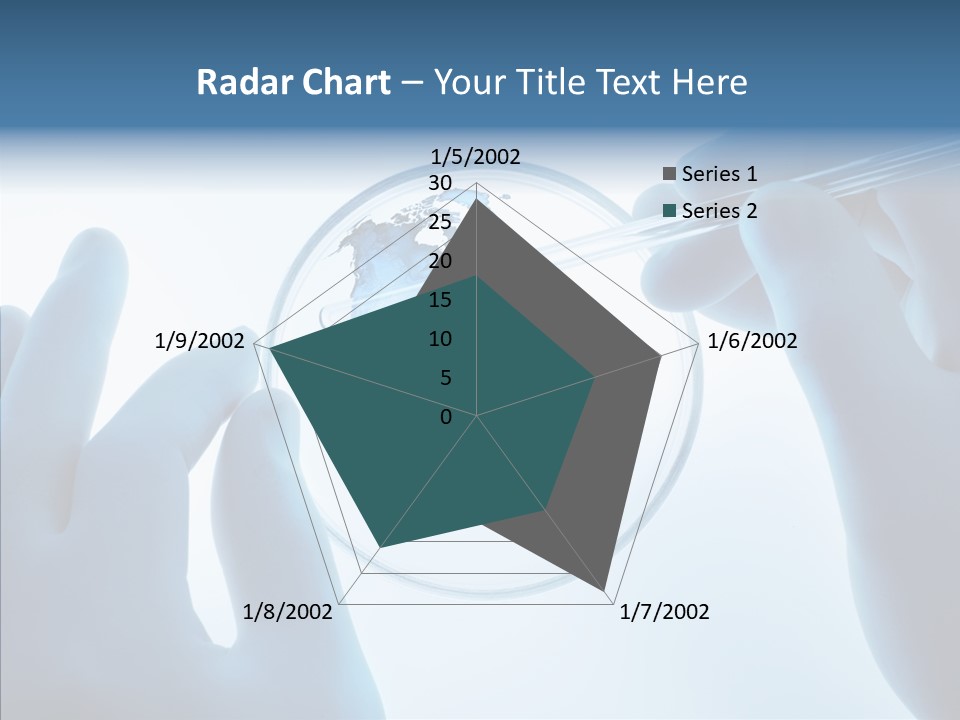 Radar Chart – Your Title Text Here

1/5/2002

30
25
20
15
10
5
0

Series 1
Series 2

1/6/2002

1/7/2002

1/8/2002

1/9/2002